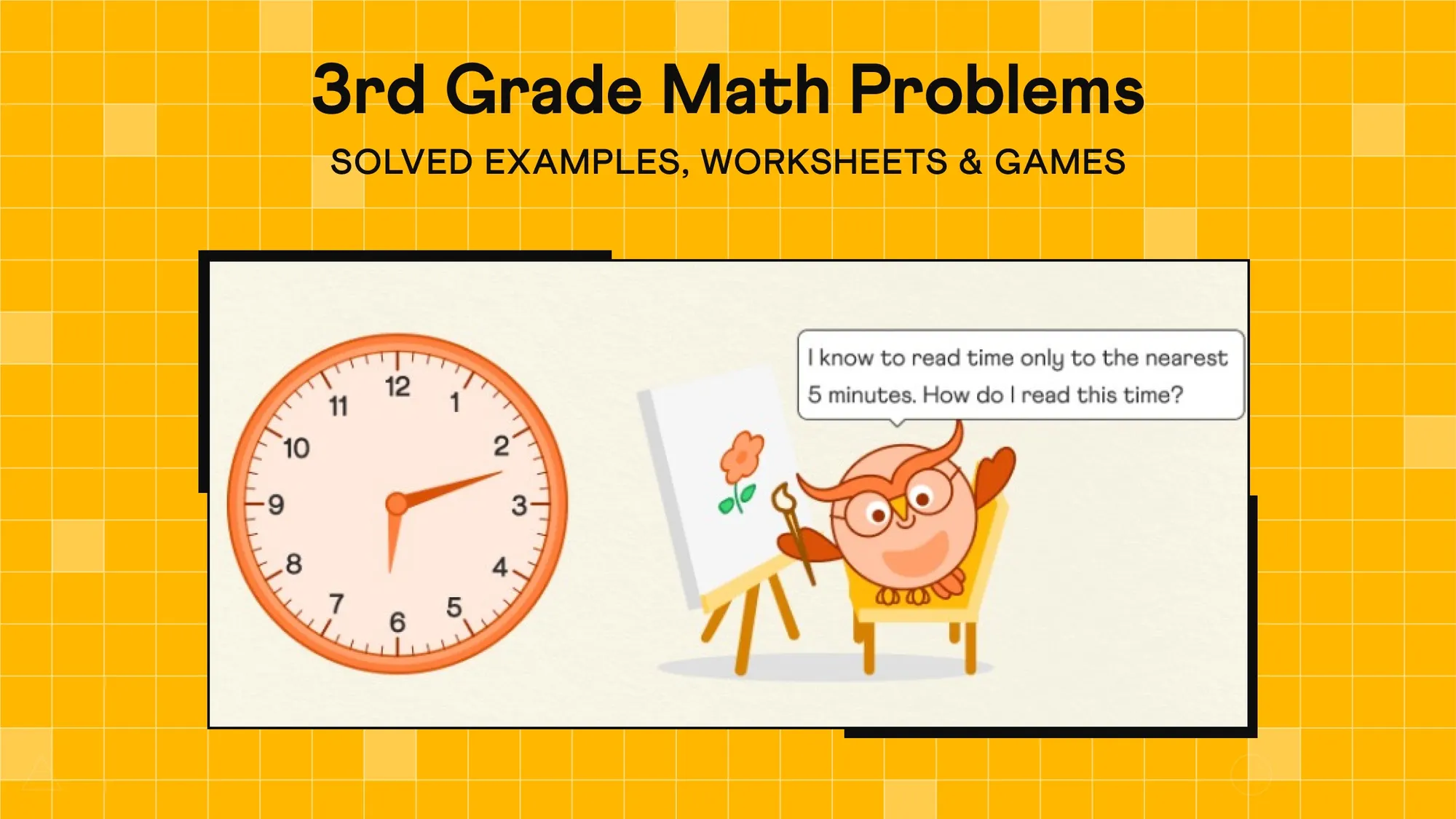 3rd Grade Math Problems

SOLVED EXAMPLES, WORKSHEETS & GAMES

12
1
2
3
4
5
6
7
8
9
10
11

I know to read time only to the nearest 5 minutes. How do I read this time?